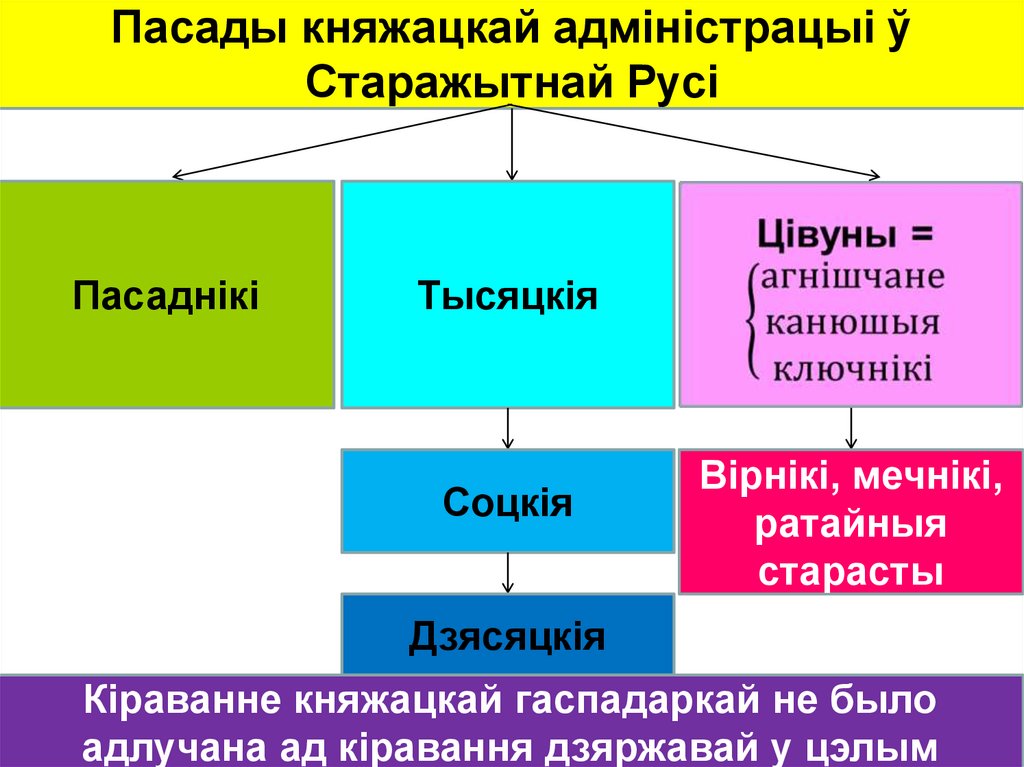 Пасады княжацкай адміністрацыі ў Старажытнай Русі

Пасаднікі

Тысяцкія

Цівуны =
агнішчане
канюшыя
ключнікі

Соцкія

Вірнікі, мечнікі, ратайныя старасты

Дзясяцкія

Кіраванне княжацкай гаспадаркай не было адлучана ад кіравання дзяржавай у цэлым